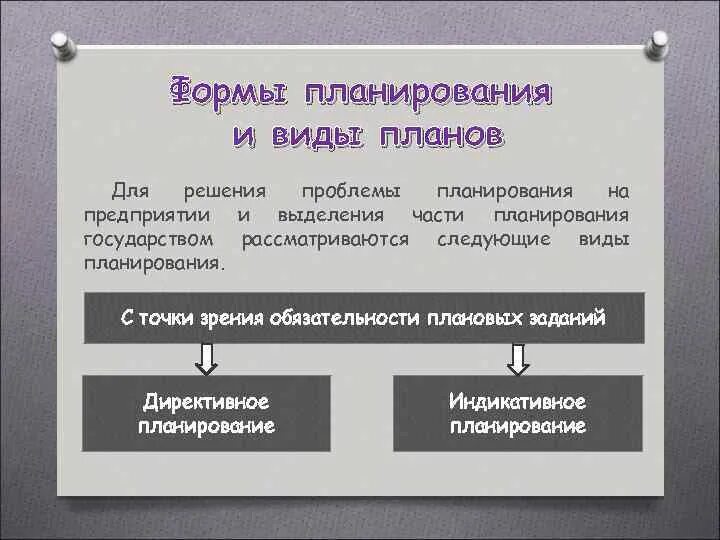 Формы планирования и виды планов

Для решения проблемы планирования на предприятии и выделения части планирования государством рассматриваются следующие виды планирования.

С точки зрения обязательности плановых заданий

Директивное планирование

Индикативное планирование